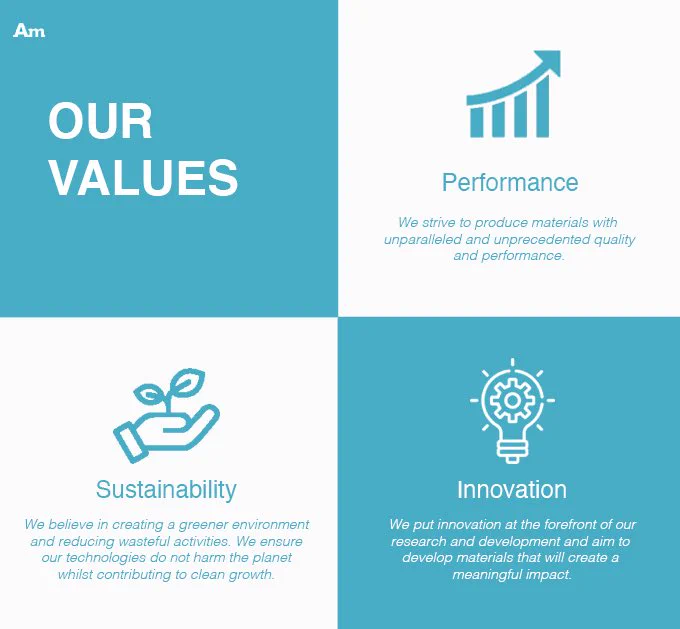 Am

OUR VALUES

Performance

We strive to produce materials with unparalleled and unprecedented quality and performance.

Sustainability

We believe in creating a greener environment and reducing wasteful activities. We ensure our technologies do not harm the planet whilst contributing to clean growth.

Innovation

We put innovation at the forefront of our research and development and aim to develop materials that will create a meaningful impact.